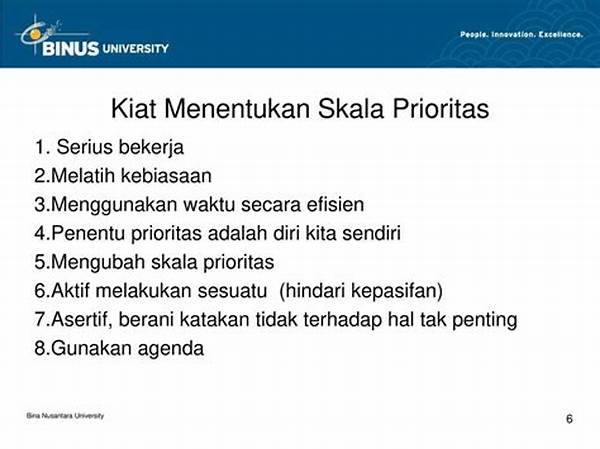 BINUS UNIVERSITY

People. Innovation. Excellence.

Kiat Menentukan Skala Prioritas

1. Serius bekerja
2.Melatih kebiasaan
3.Menggunakan waktu secara efisien
4.Penentu prioritas adalah diri kita sendiri
5.Mengubah skala prioritas
6.Aktif melakukan sesuatu (hindari kepasifan)
7.Asertif, berani katakan tidak terhadap hal tak penting
8.Gunakan agenda

Bina Nusantara University

6